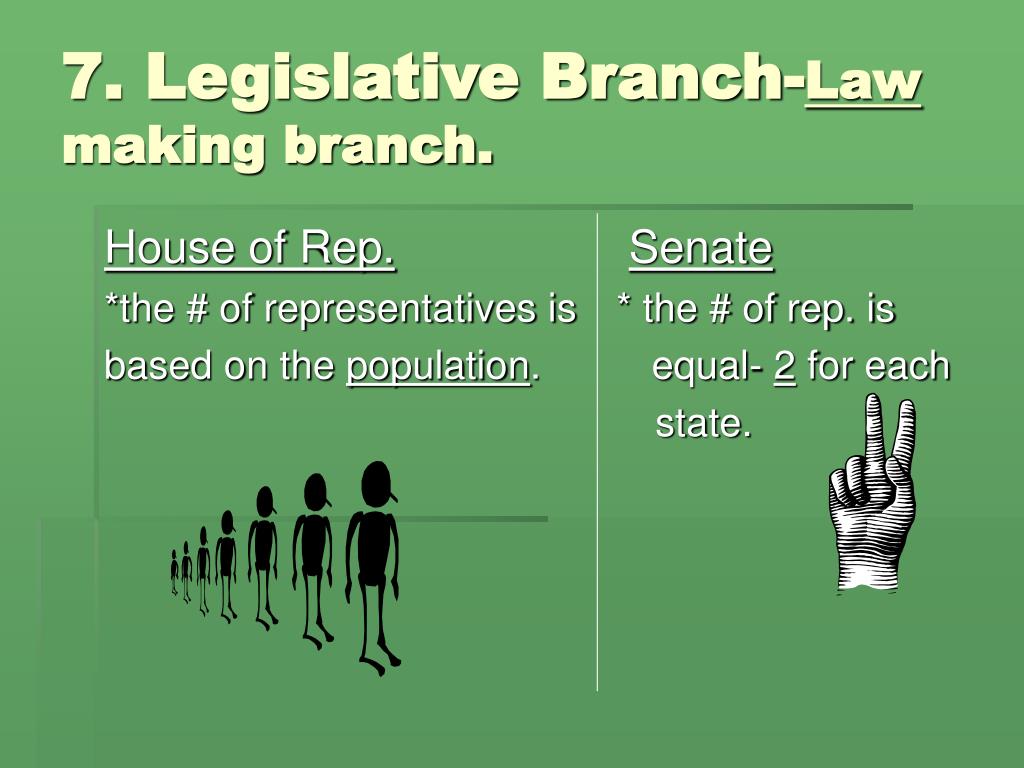 7. Legislative Branch-Law making branch.

House of Rep.
*the # of representatives is based on the population.

Senate
* the # of rep. is equal- 2 for each state.